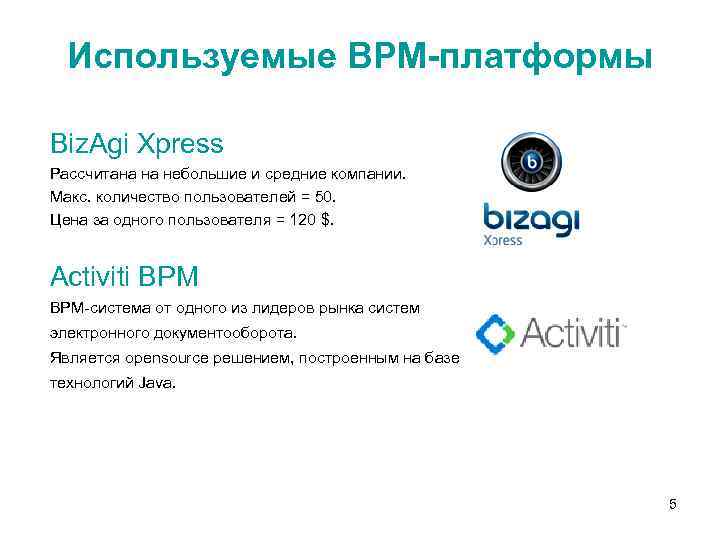 Используемые BPM-платформы

BizAgi Xpress

Рассчитана на небольшие и средние компании.
Макс. количество пользователей = 50.
Цена за одного пользователя = 120 $.

b

bizagi
Xpress

Activiti BPM

BPM-система от одного из лидеров рынка систем электронного документооборота.
Является opensource решением, построенным на базе технологий Java.

Activiti

5